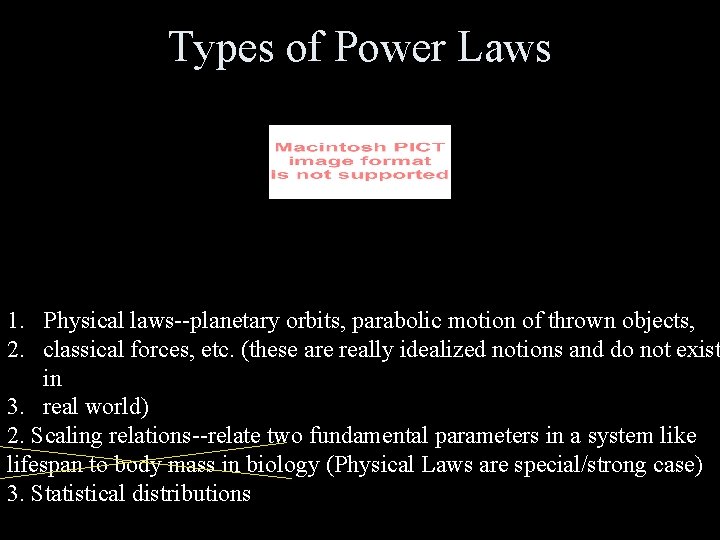 Types of Power Laws

Macintosh PICT image format is not supported

1. Physical laws--planetary orbits, parabolic motion of thrown objects,
2. classical forces, etc. (these are really idealized notions and do not exist in
3. real world)

2. Scaling relations--relate two fundamental parameters in a system like lifespan to body mass in biology (Physical Laws are special/strong case)
3. Statistical distributions